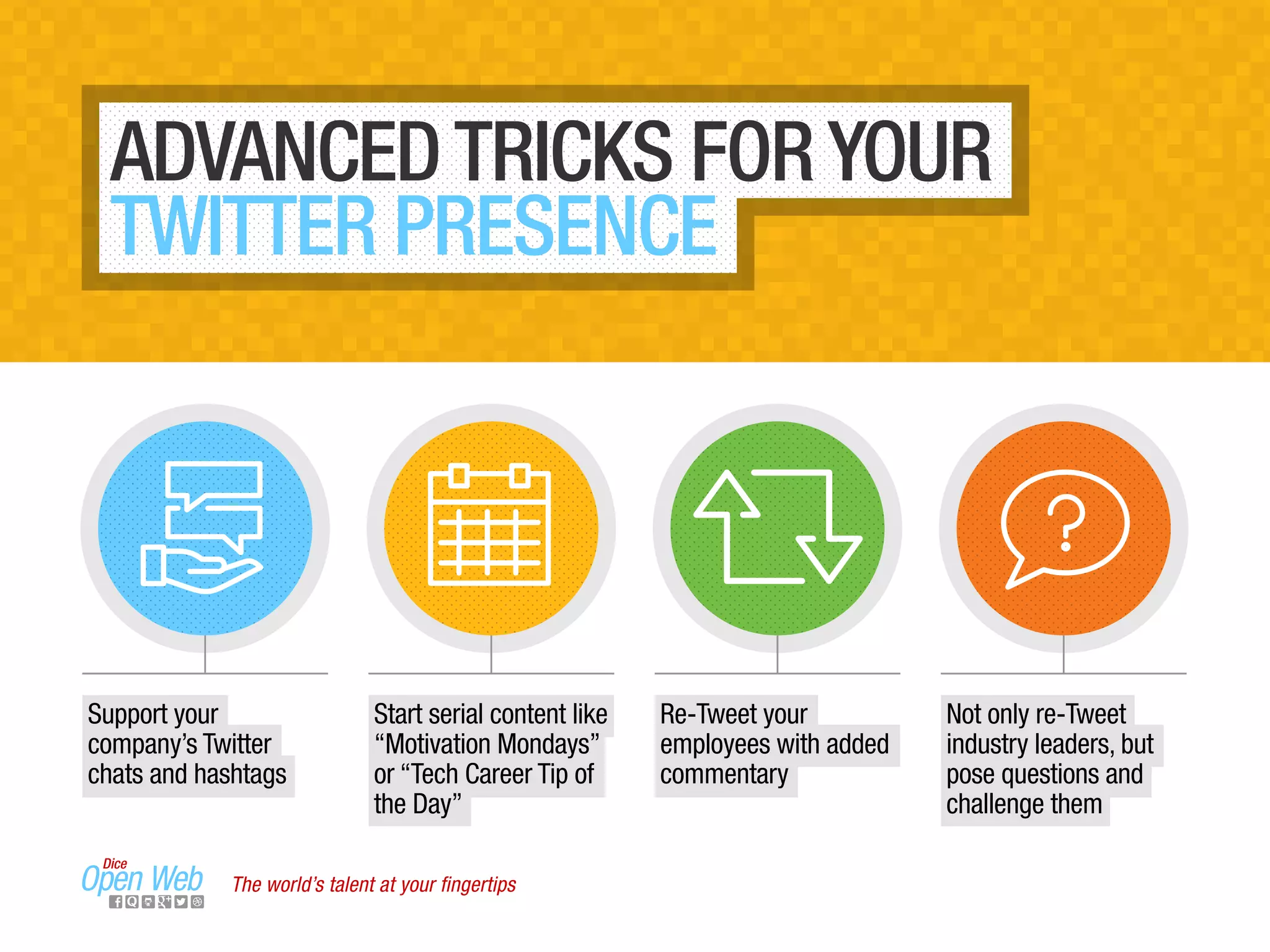 ADVANCED TRICKS FOR YOUR TWITTER PRESENCE

Support your company's Twitter chats and hashtags

Start serial content like "Motivation Mondays" or "Tech Career Tip of the Day"

Re-Tweet your employees with added commentary

Not only re-Tweet industry leaders, but pose questions and challenge them

Dice Open Web

The world's talent at your fingertips